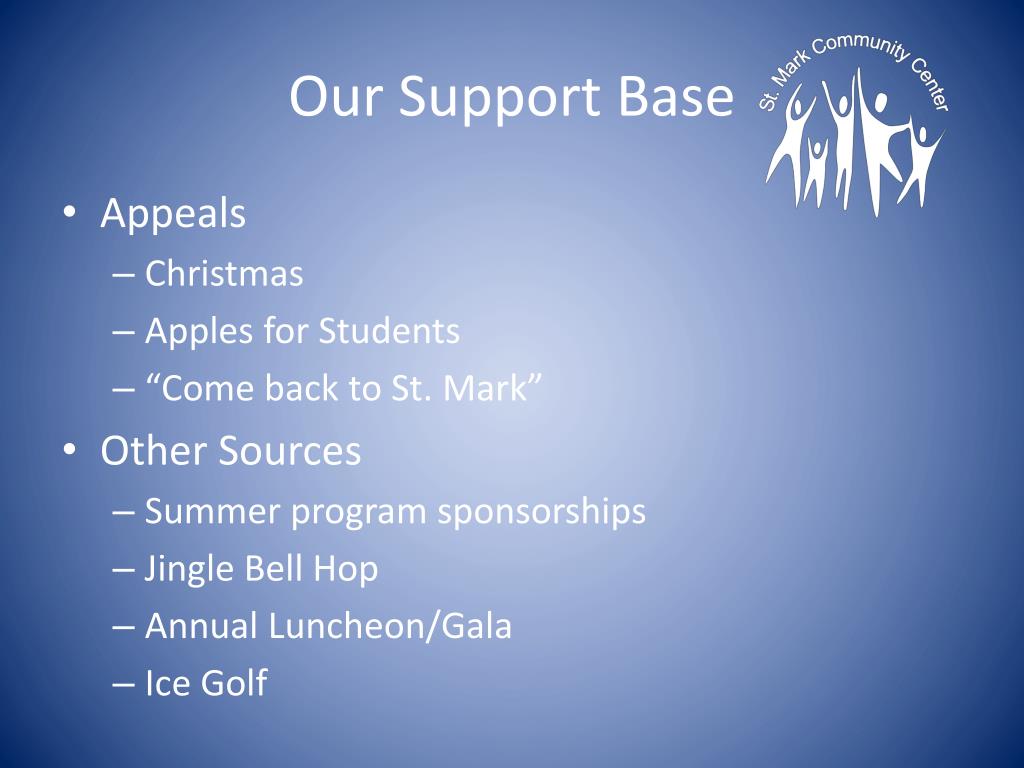 Our Support Base

St. Mark Community Center

• Appeals
– Christmas
– Apples for Students
– “Come back to St. Mark”
• Other Sources
– Summer program sponsorships
– Jingle Bell Hop
– Annual Luncheon/Gala
– Ice Golf